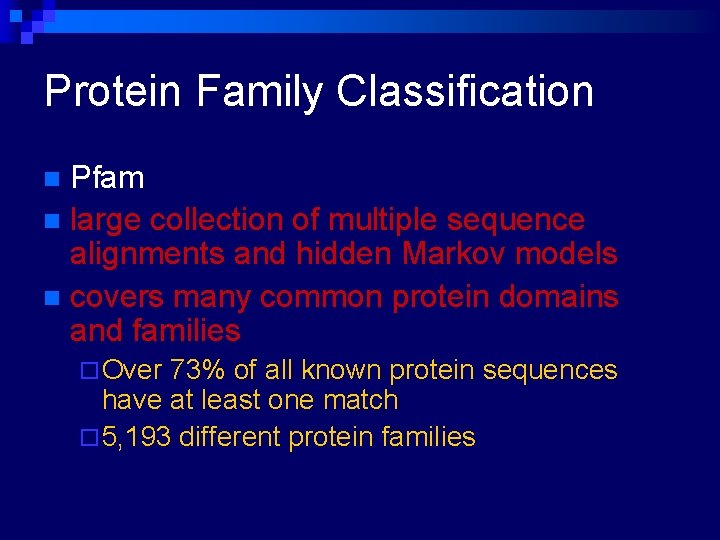 Protein Family Classification

Pfam

large collection of multiple sequence alignments and hidden Markov models

covers many common protein domains and families

Over 73% of all known protein sequences have at least one match

5,193 different protein families